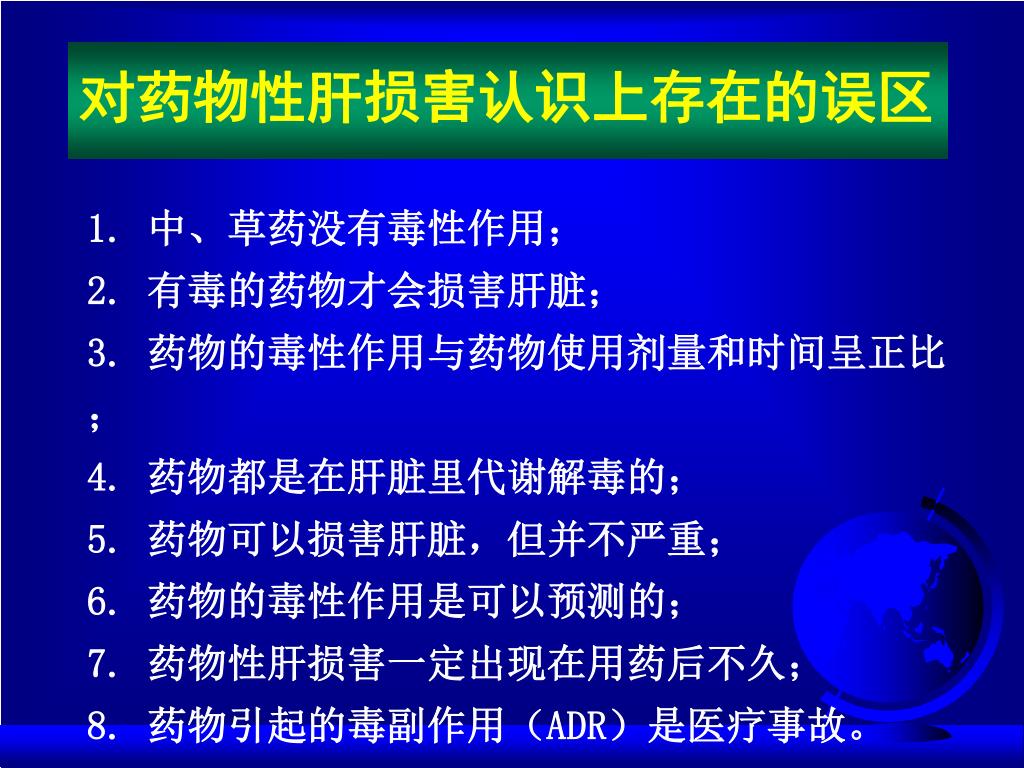 对药物性肝损害认识上存在的误区

1. 中、草药没有毒性作用；
2. 有毒的药物才会损害肝脏；
3. 药物的毒性作用与药物使用剂量和时间呈正比；
4. 药物都是在肝脏里代谢解毒的；
5. 药物可以损害肝脏，但并不严重；
6. 药物的毒性作用是可以预测的；
7. 药物性肝损害一定出现在用药后不久；
8. 药物引起的毒副作用（ADR）是医疗事故。